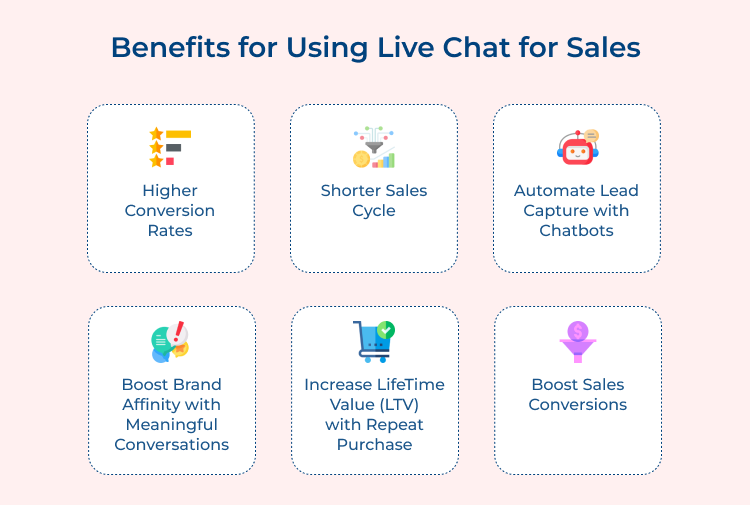 Benefits for Using Live Chat for Sales

Higher Conversion Rates

Shorter Sales Cycle

Automate Lead Capture with Chatbots

Boost Brand Affinity with Meaningful Conversations

Increase LifeTime Value (LTV) with Repeat Purchase

Boost Sales Conversions